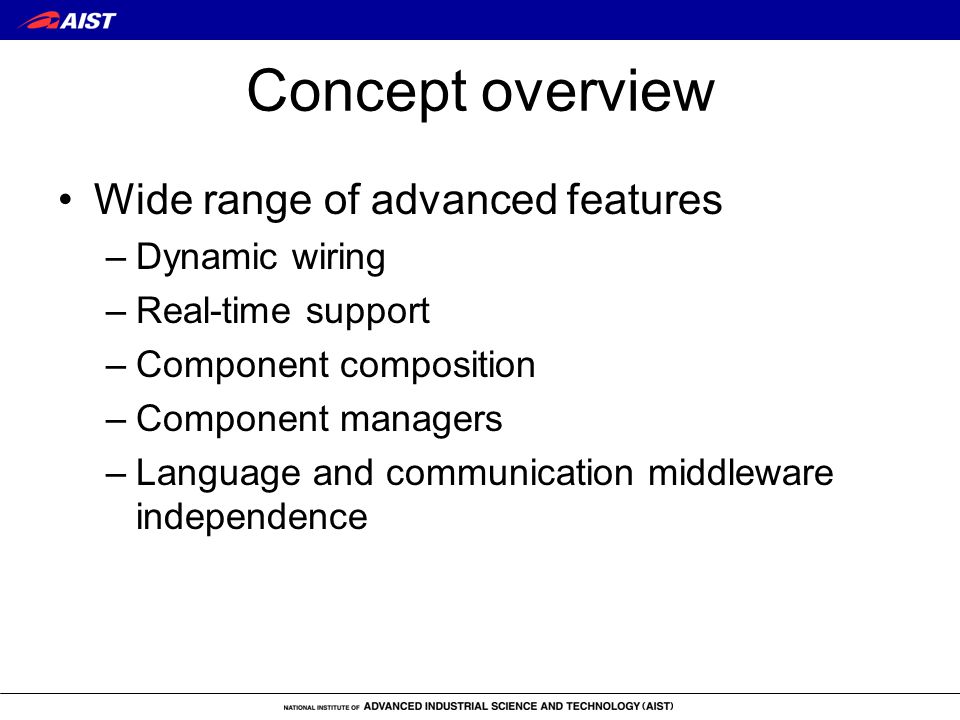 AIST

Concept overview

• Wide range of advanced features
– Dynamic wiring
– Real-time support
– Component composition
– Component managers
– Language and communication middleware independence

NATIONAL INSTITUTE OF ADVANCED INDUSTRIAL SCIENCE AND TECHNOLOGY (AIST)